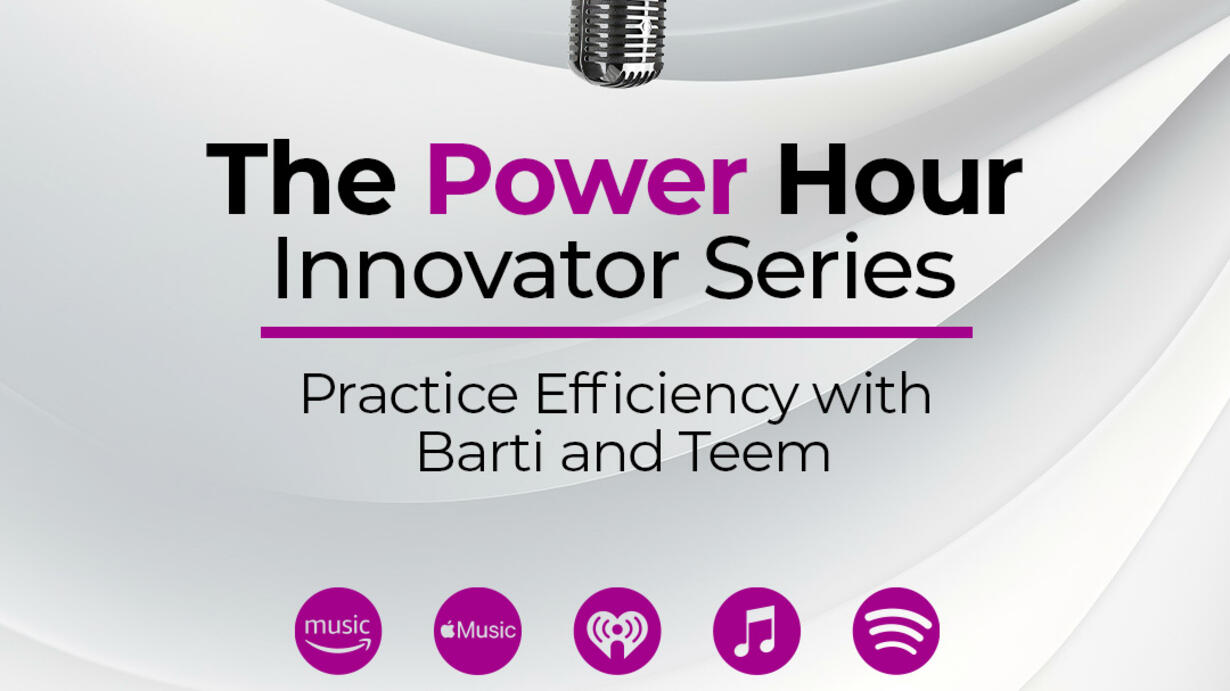 The Power Hour
Innovator Series

Practice Efficiency with Barti and Teem

music

Music